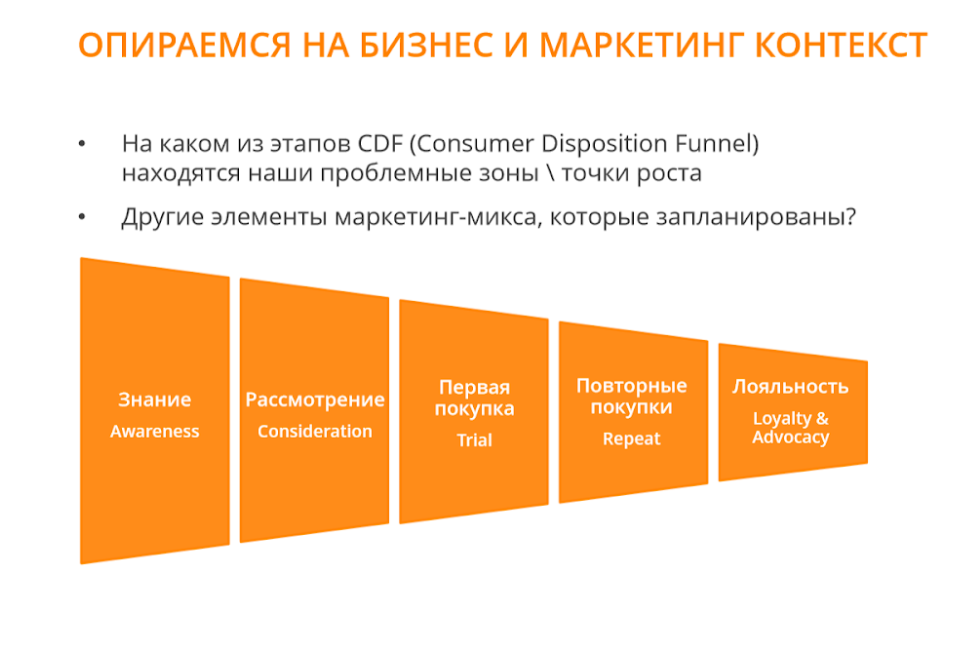 ОПИРАЕМСЯ НА БИЗНЕС И МАРКЕТИНГ КОНТЕКСТ

• На каком из этапов CDF (Consumer Disposition Funnel) находятся наши проблемные зоны \ точки роста

• Другие элементы маркетинг-микса, которые запланированы?

Знание
Awareness

Рассмотрение
Consideration

Первая покупка
Trial

Повторные покупки
Repeat

Лояльность
Loyalty & Advocacy